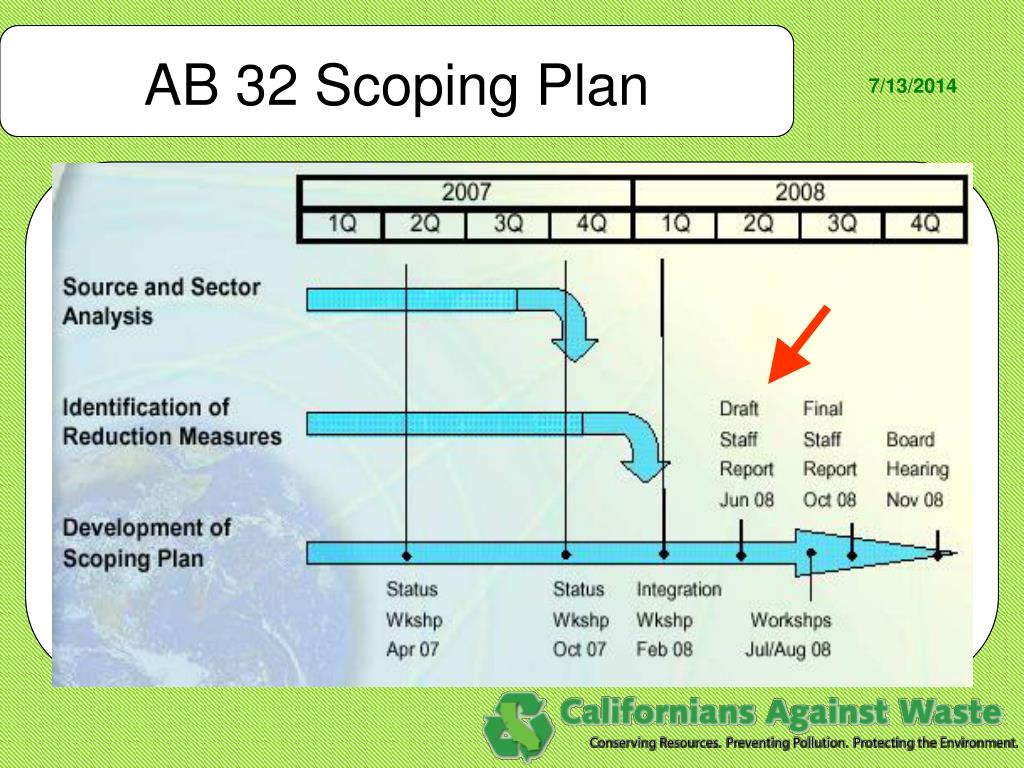 AB 32 Scoping Plan

7/13/2014

| 2007 | | | | 2008 | | | |
|---|---|---|---|---|---|---|---|
| 1Q | 2Q | 3Q | 4Q | 1Q | 2Q | 3Q | 4Q |

Source and Sector Analysis

Identification of Reduction Measures

Development of Scoping Plan

Draft Staff Report Jun 08

Final Staff Report Oct 08

Board Hearing Nov 08

Status Wkshp Apr 07

Status Wkshp Oct 07

Integration Wkshp Feb 08

Workshps Jul/Aug 08

Californians Against Waste

Conserving Resources. Preventing Pollution. Protecting the Environment.